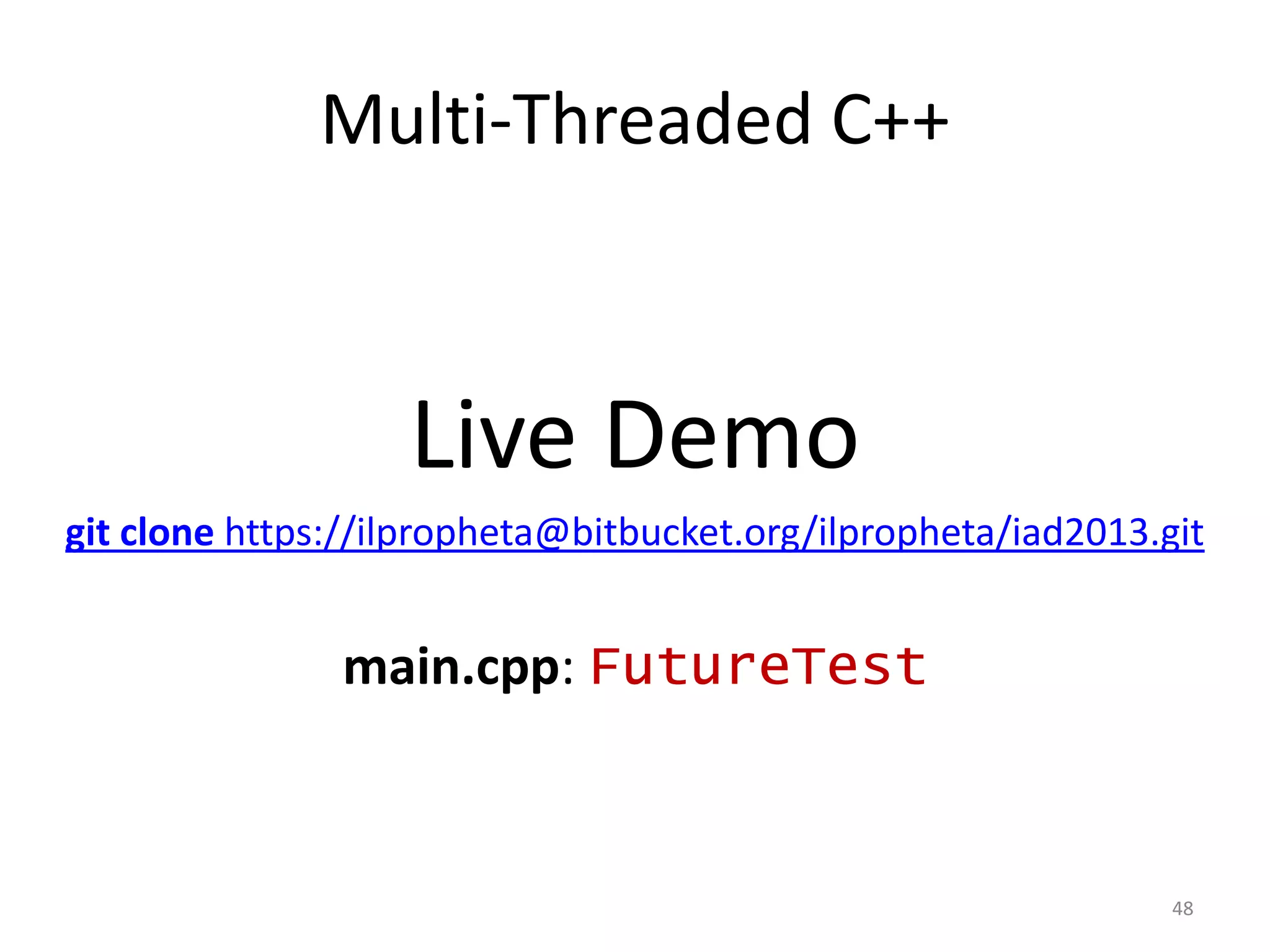 Multi-Threaded C++

Live Demo

git clone https://ilpropheta@bitbucket.org/ilpropheta/iad2013.git

main.cpp: FutureTest

48